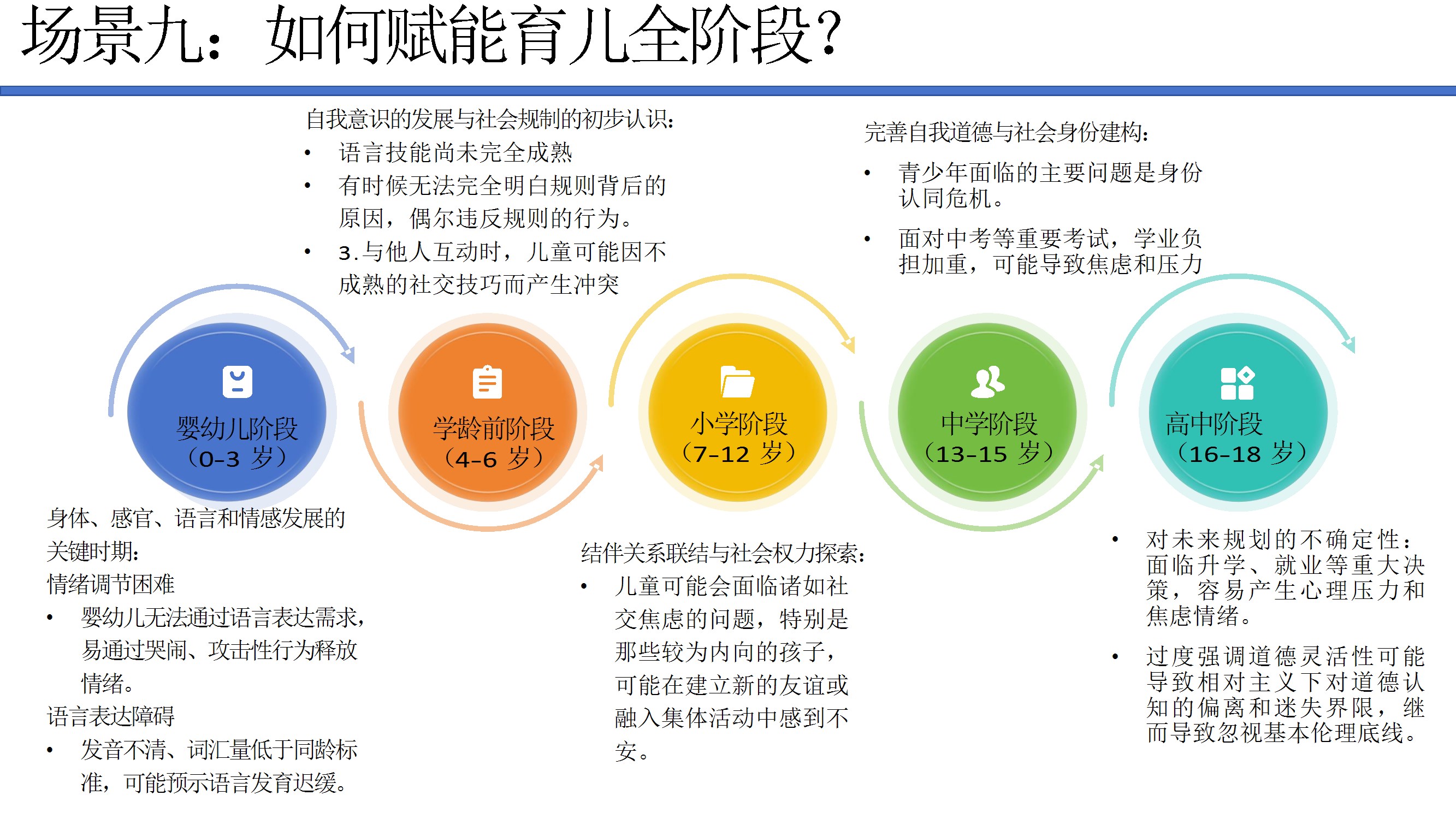 场景九：如何赋能育儿全阶段？

自我意识的发展与社会规制的初步认识：
• 语言技能尚未完全成熟
• 有时候无法完全明白规则背后的原因，偶尔违反规则的行为。
• 3.与他人互动时，儿童可能因不成熟的社交技巧而产生冲突

完善自我道德与社会身份建构：
• 青少年面临的主要问题是身份认同危机。
• 面对中考等重要考试，学业负担加重，可能导致焦虑和压力

婴幼儿阶段（0-3 岁）

学龄前阶段（4-6 岁）

小学阶段（7-12 岁）

中学阶段（13-15 岁）

高中阶段（16-18 岁）

身体、感官、语言和情感发展的关键时期：
情绪调节困难
• 婴幼儿无法通过语言表达需求，易通过哭闹、攻击性行为释放情绪。
语言表达障碍
• 发音不清、词汇量低于同龄标准，可能预示语言发育迟缓。

结伴关系联结与社会权力探索：
• 儿童可能会面临诸如社交焦虑的问题，特别是那些较为内向的孩子，可能在建立新的友谊或融入集体活动中感到不安。

• 对未来规划的不确定性：面临升学、就业等重大决策，容易产生心理压力和焦虑情绪。
• 过度强调道德灵活性可能导致相对主义下对道德认知的偏离和迷失界限，继而导致忽视基本伦理底线。